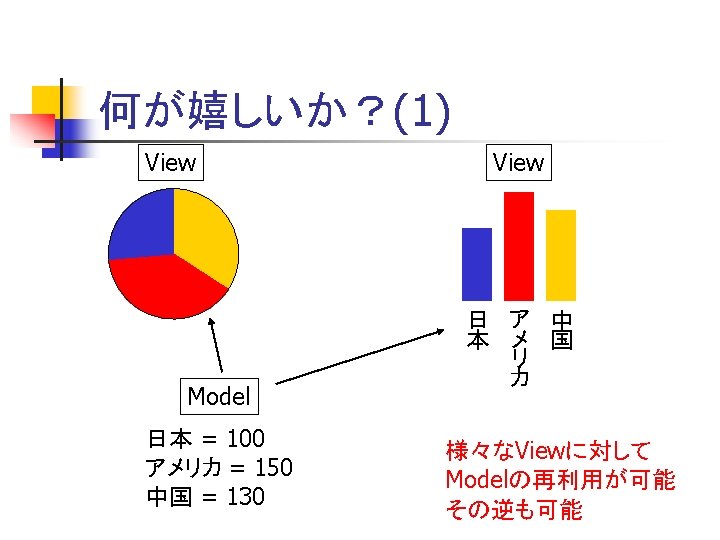 何が嬉しいか？(1)

View

View

日本

アメリカ

中国

Model

日本 = 100
アメリカ = 150
中国 = 130

様々なViewに対して
Modelの再利用が可能
その逆も可能